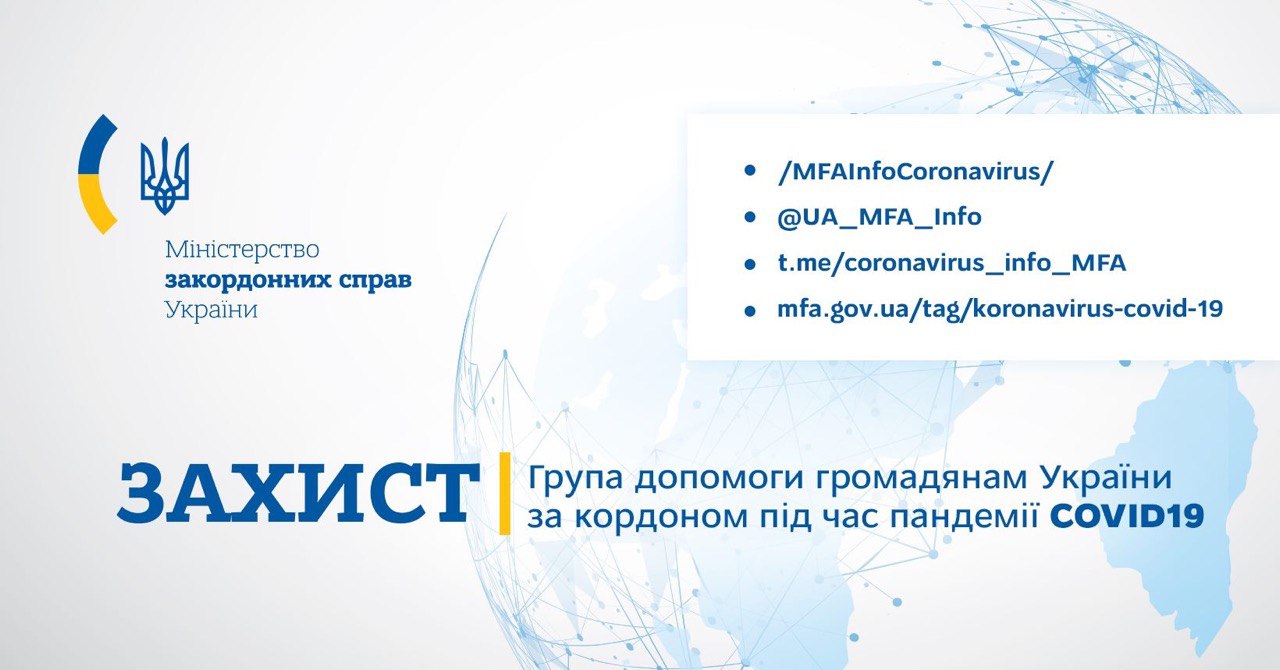 Міністерство
закордонних справ
України

- /MFAInfoCoronavirus/
- @UA_MFA_Info
- t.me/coronavirus_info_MFA
- mfa.gov.ua/tag/koronavirus-covid-19

ЗАХИСТ

Група допомоги громадянам України за кордоном під час пандемії COVID19